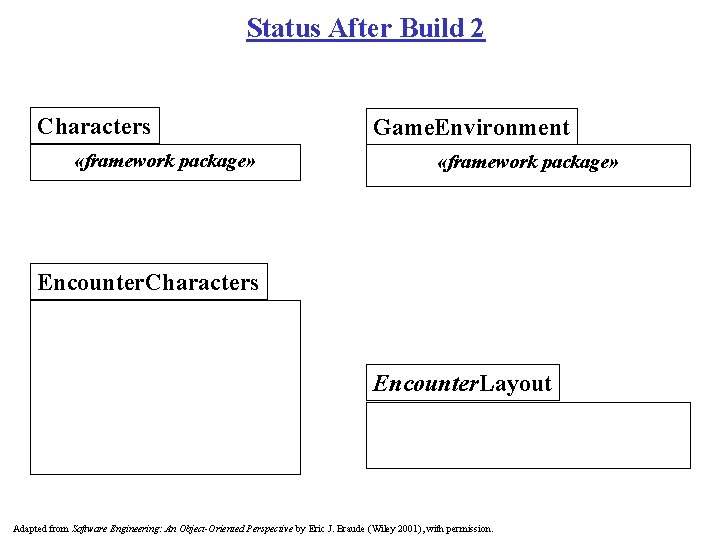 Status After Build 2

Characters

«framework package»

GameEnvironment

«framework package»

EncounterCharacters

EncounterLayout

Adapted from Software Engineering: An Object-Oriented Perspective by Eric J. Braude (Wiley 2001), with permission.